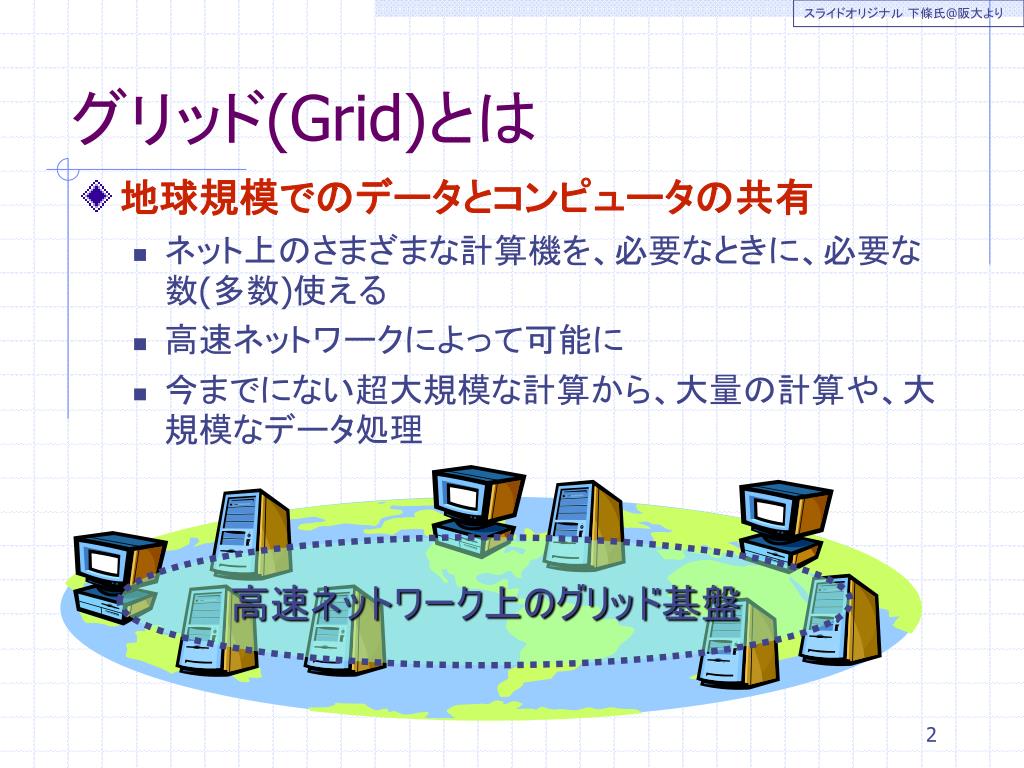 スライドオリジナル 下條氏@阪大より

グリッド(Grid)とは

地球規模でのデータとコンピュータの共有

ネット上のさまざまな計算機を、必要なときに、必要な数(多数)使える

高速ネットワークによって可能に

今までにない超大規模な計算から、大量の計算や、大規模なデータ処理

高速ネットワーク上のグリッド基盤

2